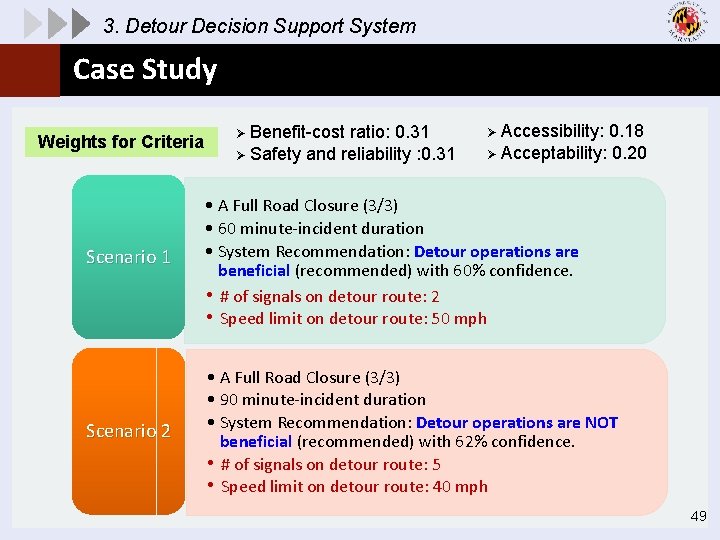 3. Detour Decision Support System

UNIVERSITY OF MARYLAND

Case Study

Weights for Criteria

➢ Benefit-cost ratio: 0.31
➢ Safety and reliability :0.31

➢ Accessibility: 0.18
➢ Acceptability: 0.20

Scenario 1

• A Full Road Closure (3/3)
• 60 minute-incident duration
• System Recommendation: Detour operations are beneficial (recommended) with 60% confidence.
• # of signals on detour route: 2
• Speed limit on detour route: 50 mph

Scenario 2

• A Full Road Closure (3/3)
• 90 minute-incident duration
• System Recommendation: Detour operations are NOT beneficial (recommended) with 62% confidence.
• # of signals on detour route: 5
• Speed limit on detour route: 40 mph

49